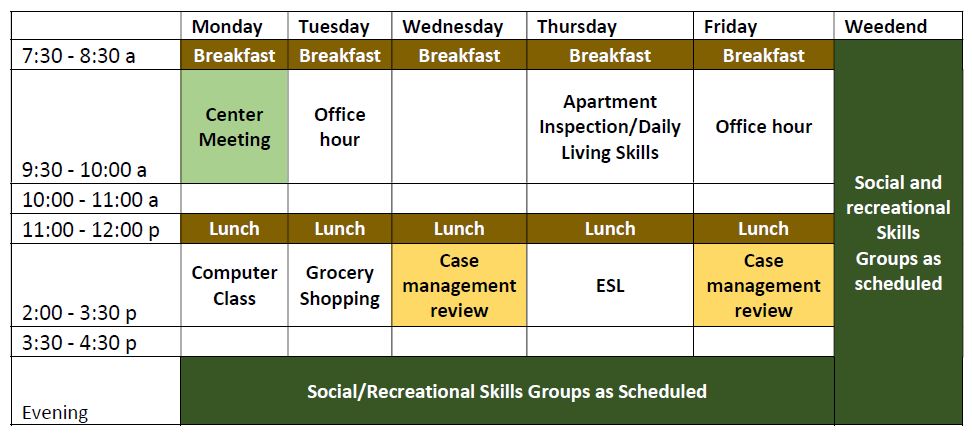 | | Monday | Tuesday | Wednesday | Thursday | Friday | Weedend |
|---|---|---|---|---|---|---|
| 7:30 - 8:30 a | Breakfast | Breakfast | Breakfast | Breakfast | Breakfast | Social and recreational Skills Groups as scheduled |
| 9:30 - 10:00 a | Center Meeting | Office hour | | Apartment Inspection/Daily Living Skills | Office hour | |
| 10:00 - 11:00 a | | | | | | |
| 11:00 - 12:00 p | Lunch | Lunch | Lunch | Lunch | Lunch | |
| 2:00 - 3:30 p | Computer Class | Grocery Shopping | Case management review | ESL | Case management review | |
| 3:30 - 4:30 p | | | | | | |
| Evening | Social/Recreational Skills Groups as Scheduled | | | | | |